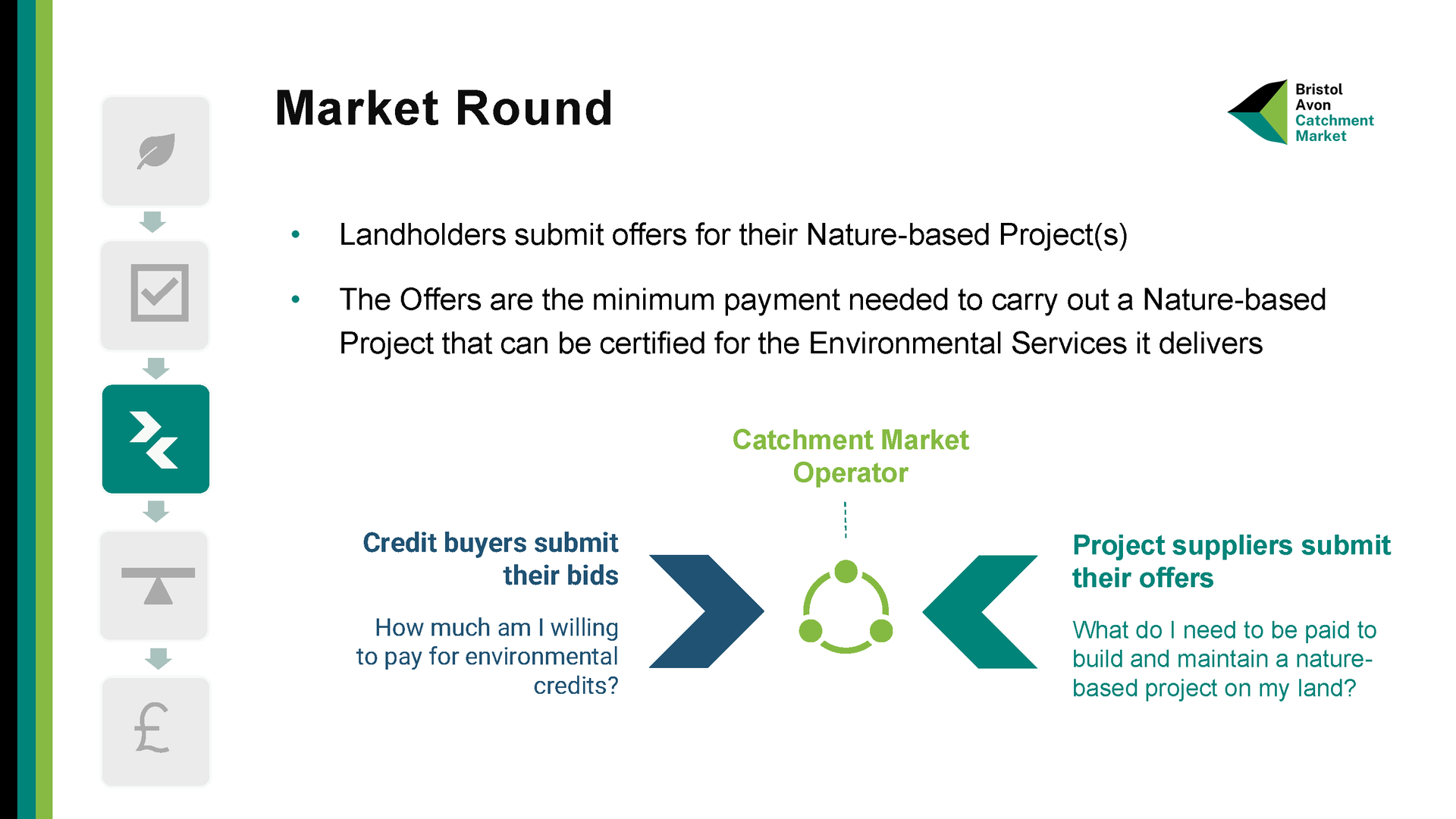 Market Round

Bristol Avon Catchment Market

• Landholders submit offers for their Nature-based Project(s)

• The Offers are the minimum payment needed to carry out a Nature-based Project that can be certified for the Environmental Services it delivers

Catchment Market Operator

Credit buyers submit their bids

How much am I willing to pay for environmental credits?

Project suppliers submit their offers

What do I need to be paid to build and maintain a nature-based project on my land?

£